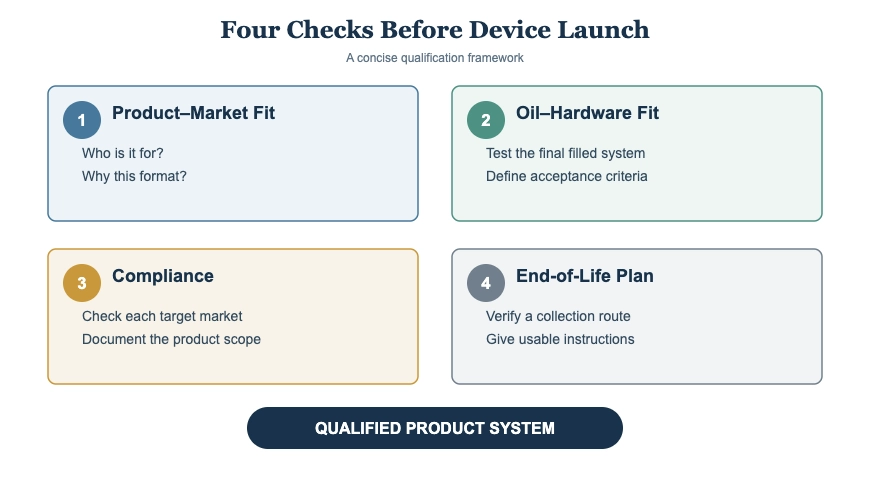 Four Checks Before Device Launch

A concise qualification framework

1 Product–Market Fit

Who is it for?
Why this format?

2 Oil–Hardware Fit

Test the final filled system
Define acceptance criteria

3 Compliance

Check each target market
Document the product scope

4 End-of-Life Plan

Verify a collection route
Give usable instructions

QUALIFIED PRODUCT SYSTEM